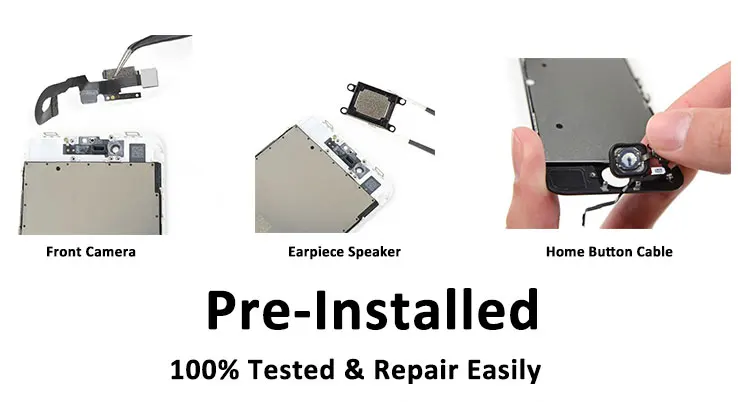 Front Camera

Earpiece Speaker

Home Button Cable

Pre-Installed

100% Tested & Repair Easily